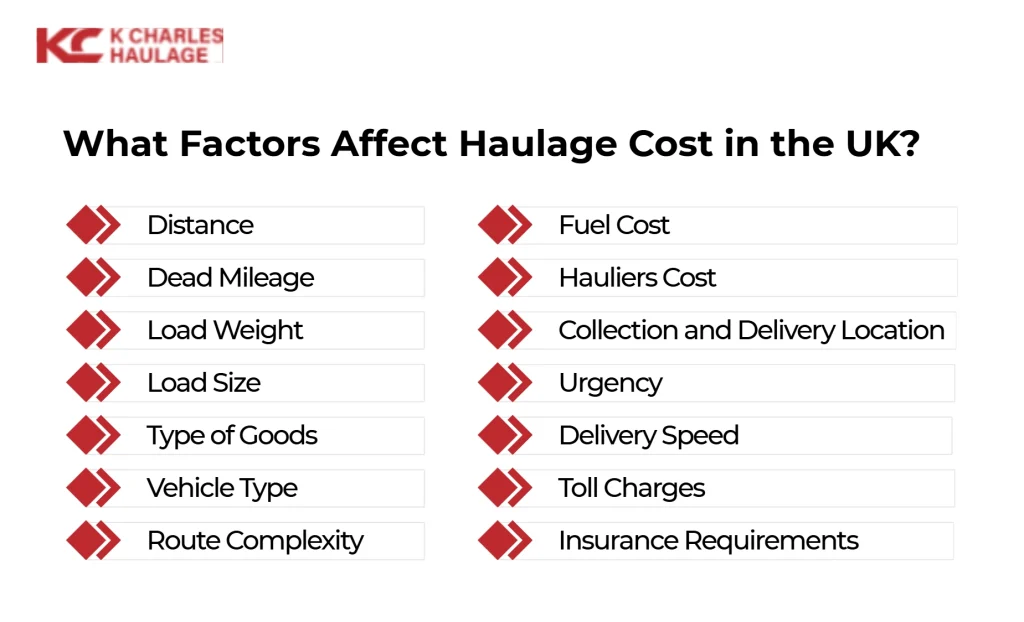 KC K CHARLES HAULAGE

What Factors Affect Haulage Cost in the UK?

Distance

Dead Mileage

Load Weight

Load Size

Type of Goods

Vehicle Type

Route Complexity

Fuel Cost

Hauliers Cost

Collection and Delivery Location

Urgency

Delivery Speed

Toll Charges

Insurance Requirements